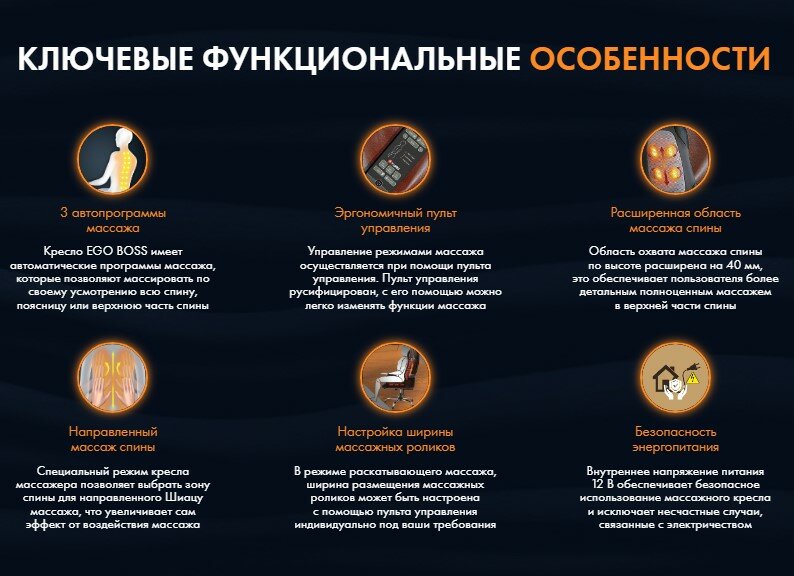 КЛЮЧЕВЫЕ ФУНКЦИОНАЛЬНЫЕ ОСОБЕННОСТИ

3 автопрограммы массажа

Кресло EGO BOSS имеет автоматические программы массажа, которые позволяют массировать по своему усмотрению всю спину, поясницу или верхнюю часть спины

Эргономичный пульт управления

Управление режимами массажа осуществляется при помощи пульта управления. Пульт управления русифицирован, с его помощью можно легко изменять функции массажа

Расширенная область массажа спины

Область охвата массажа спины по высоте расширена на 40 мм, это обеспечивает пользователя более детальным полноценным массажем в верхней части спины

Направленный массаж спины

Специальный режим кресла массажера позволяет выбрать зону спины для направленного Шиацу массажа, что увеличивает сам эффект от воздействия массажа

Настройка ширины массажных роликов

В режиме раскатывающего массажа, ширина размещения массажных роликов может быть настроена с помощью пульта управления индивидуально под ваши требования

Безопасность энергопитания

Внутреннее напряжение питания 12 В обеспечивает безопасное использование массажного кресла и исключает несчастные случаи, связанные с электричеством